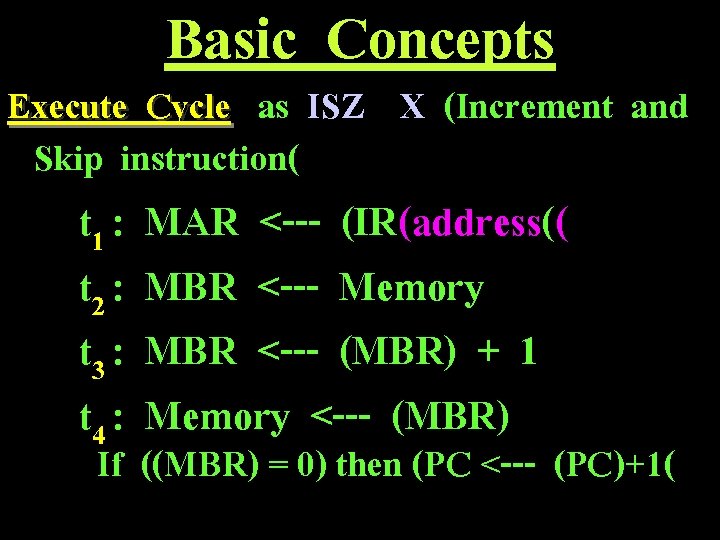 Basic Concepts

Execute Cycle as ISZ X (Increment and Skip instruction(

$t_1$ : MAR <--- (IR(address((

$t_2$ : MBR <--- Memory

$t_3$ : MBR <--- (MBR) + 1

$t_4$ : Memory <--- (MBR)

If ((MBR) = 0) then (PC <--- (PC)+1(